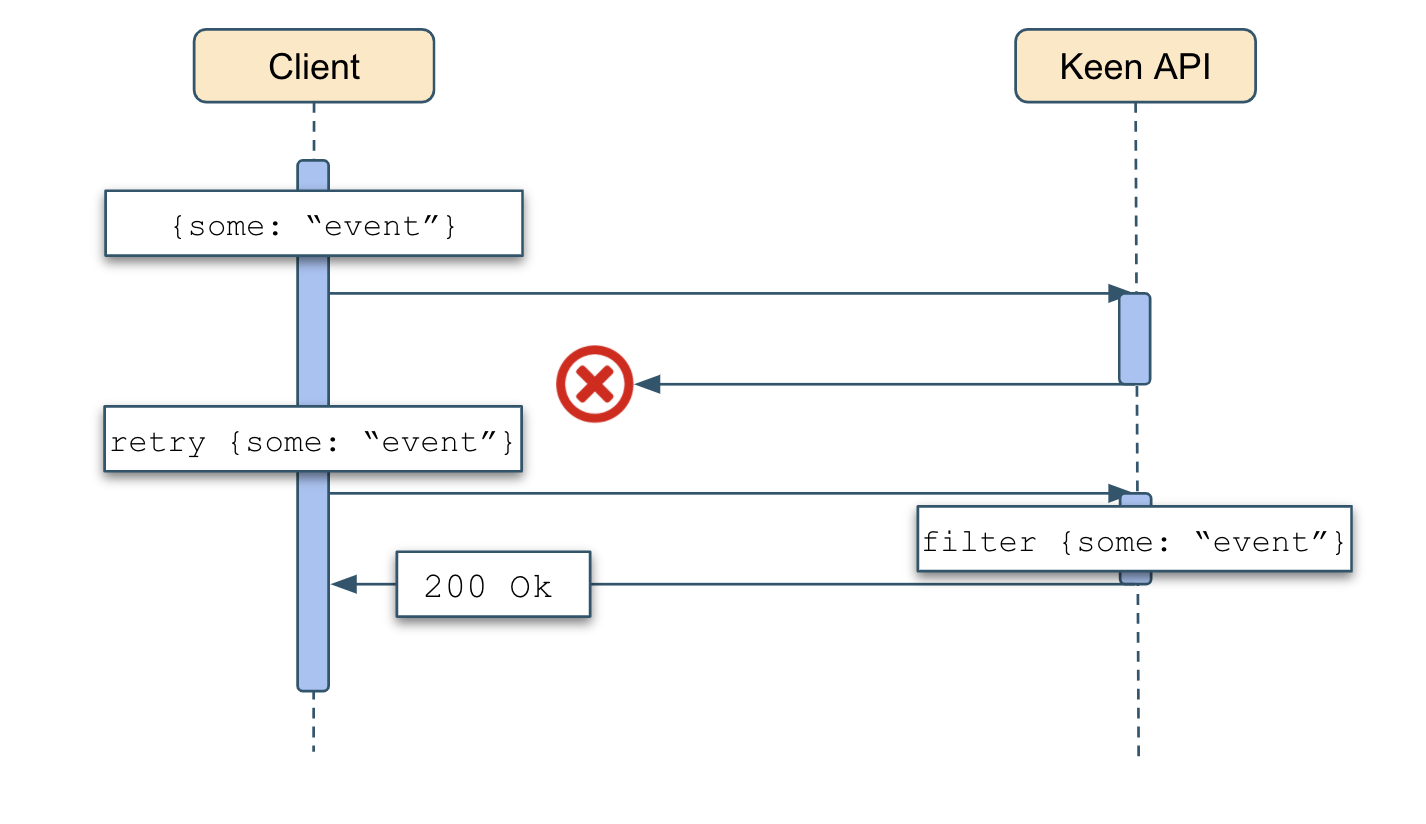 Client

Keen API

{some: “event”}

retry {some: “event”}

filter {some: “event”}

200 Ok